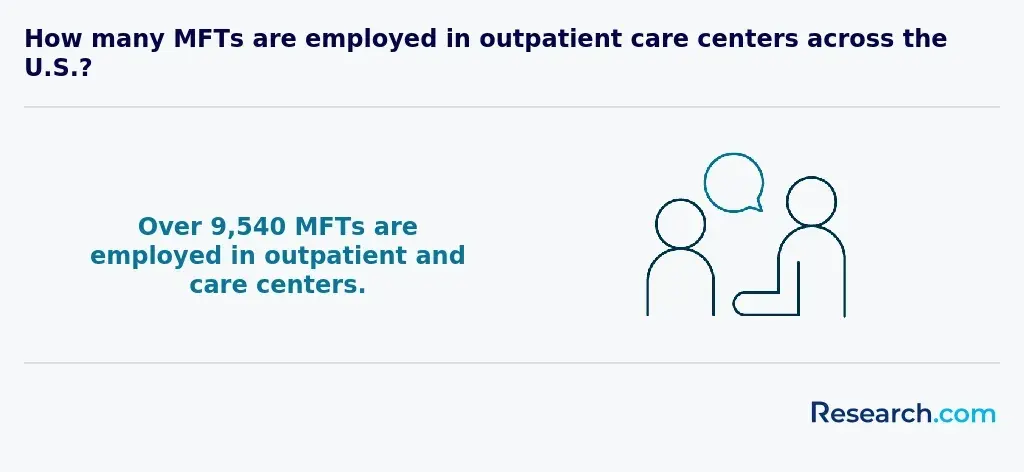 How many MFTs are employed in outpatient care centers across the U.S.?

Over 9,540 MFTs are employed in outpatient and care centers.

Research.com